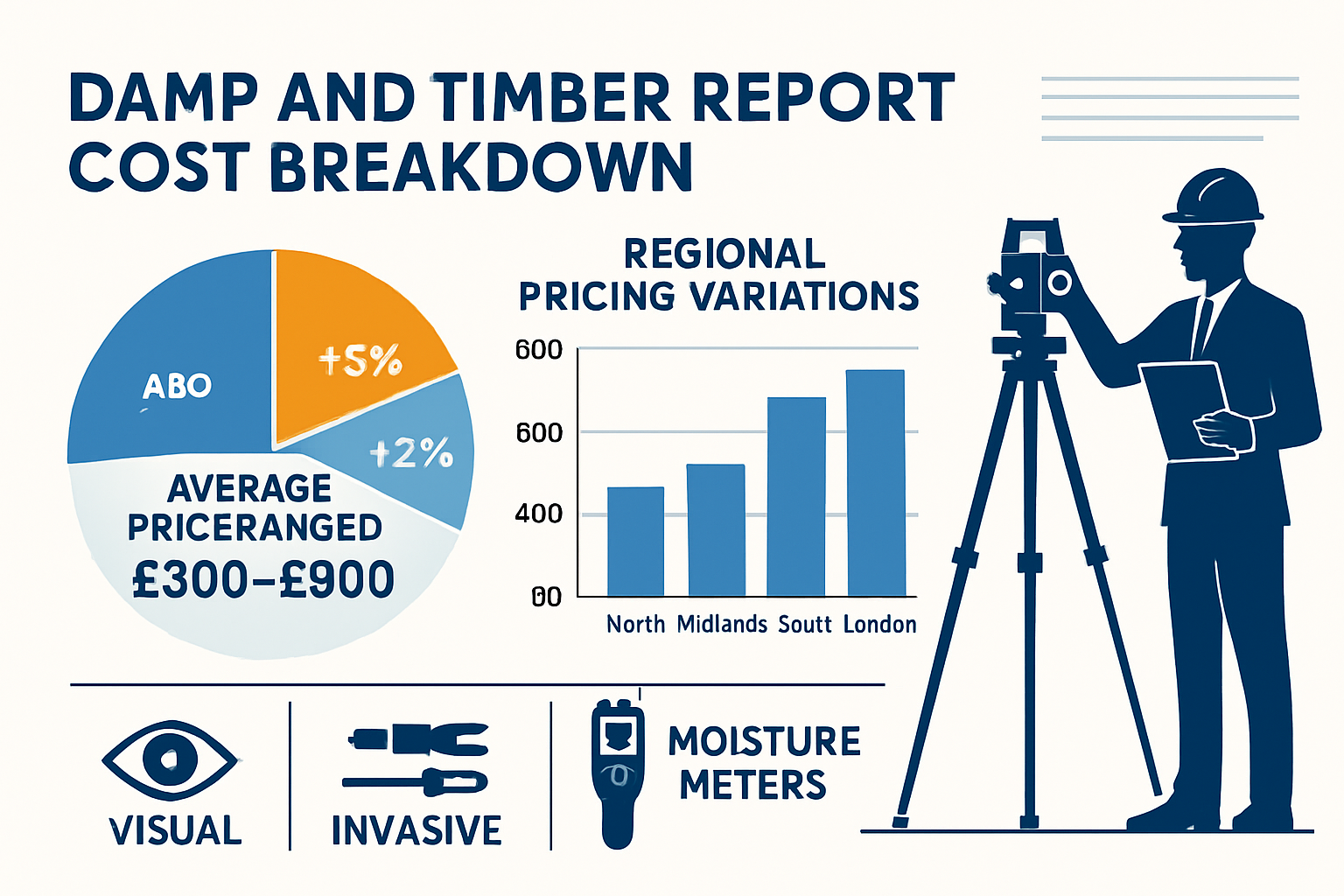 DAMP AND TIMBER REPORT COST BREAKDOWN

ABO

+5%

+2%

AVERAGE PRICERANGED £300–£900

REGIONAL PRICING VARIATIONS

600
600
400
00

North Midlands Soutt London

VISUAL

INVASIVE

MOISTURE METERS